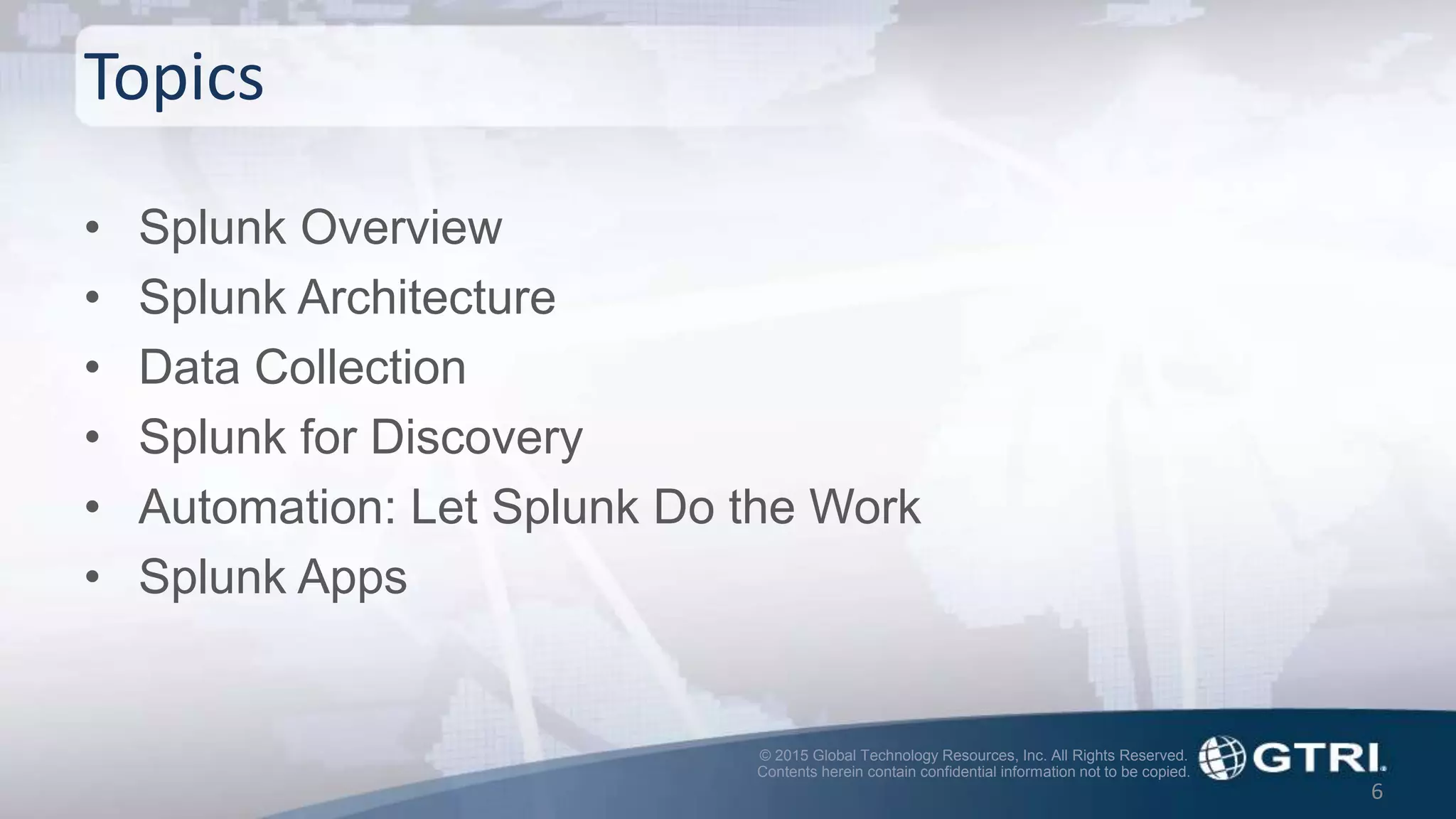 Topics

• Splunk Overview
• Splunk Architecture
• Data Collection
• Splunk for Discovery
• Automation: Let Splunk Do the Work
• Splunk Apps

© 2015 Global Technology Resources, Inc. All Rights Reserved. Contents herein contain confidential information not to be copied.

GTRI

6